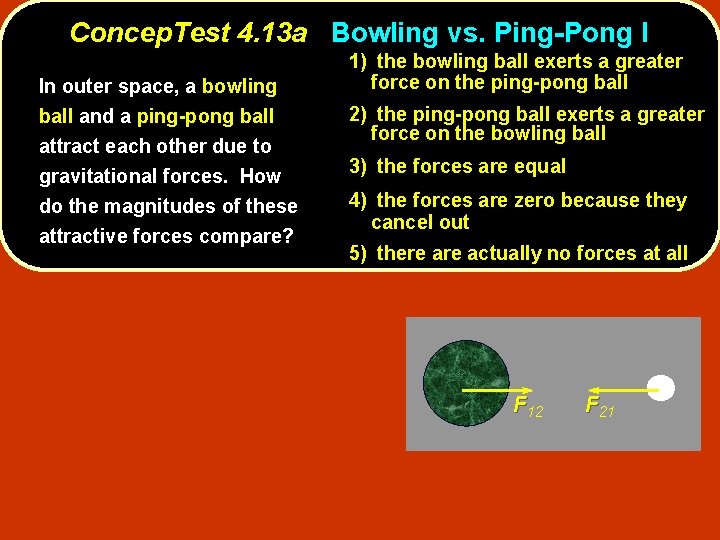 ConcepTest 4.13a Bowling vs. Ping-Pong I

In outer space, a bowling ball and a ping-pong ball attract each other due to gravitational forces. How do the magnitudes of these attractive forces compare?

1) the bowling ball exerts a greater force on the ping-pong ball

2) the ping-pong ball exerts a greater force on the bowling ball

3) the forces are equal

4) the forces are zero because they cancel out

5) there are actually no forces at all

$F_{12}$ $F_{21}$